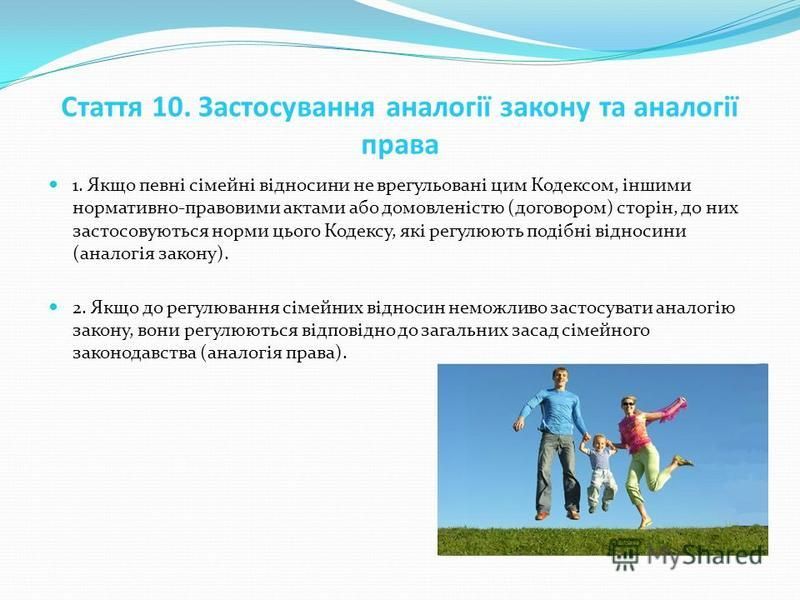 Стаття 10. Застосування аналогії закону та аналогії права

1. Якщо певні сімейні відносини не врегульовані цим Кодексом, іншими нормативно-правовими актами або домовленістю (договором) сторін, до них застосовуються норми цього Кодексу, які регулюють подібні відносини (аналогія закону).

2. Якщо до регулювання сімейних відносин неможливо застосувати аналогію закону, вони регулюються відповідно до загальних засад сімейного законодавства (аналогія права).

MyShared